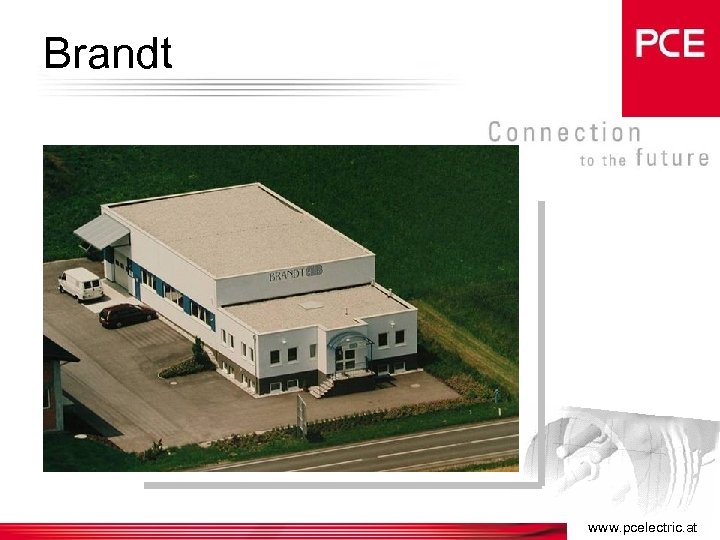 Brandt

PCE

Connection to the future

BRANDT

www.pcelectric.at